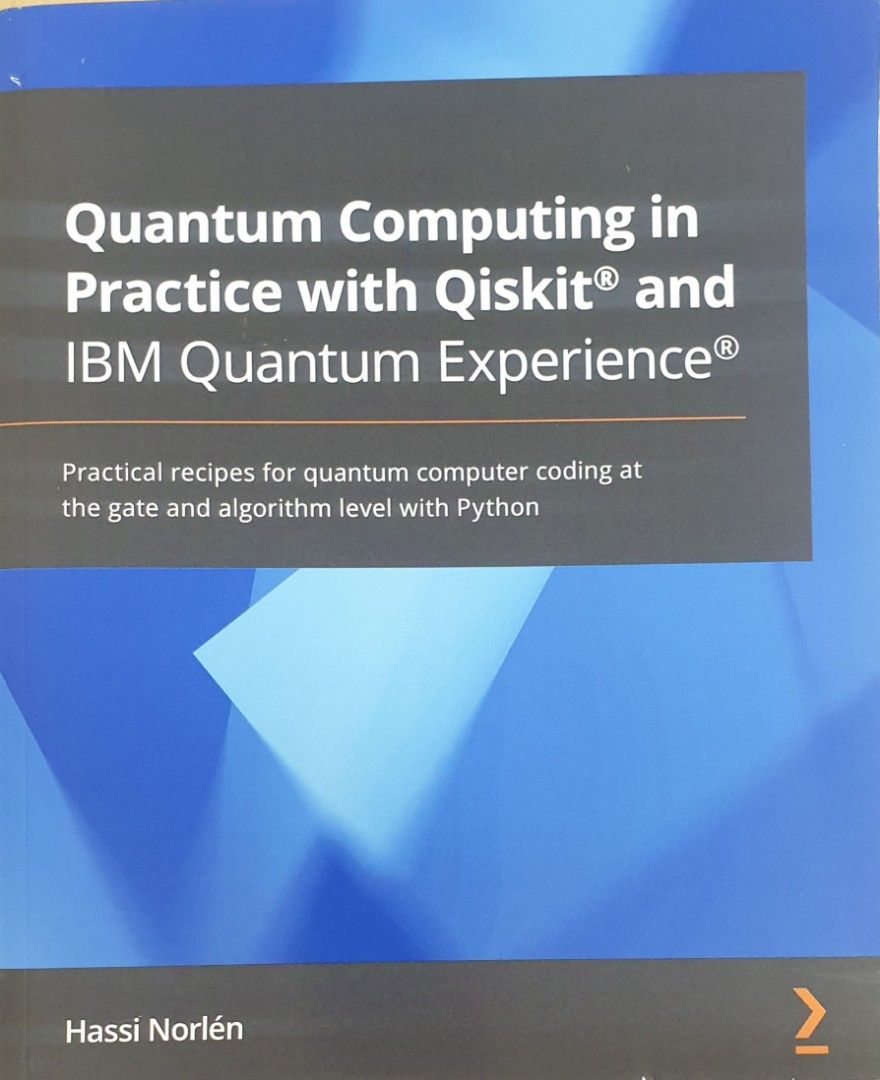 Quantum Computing in Practice with Qiskit® and IBM Quantum Experience®

Practical recipes for quantum computer coding at the gate and algorithm level with Python

Hassi Norlén